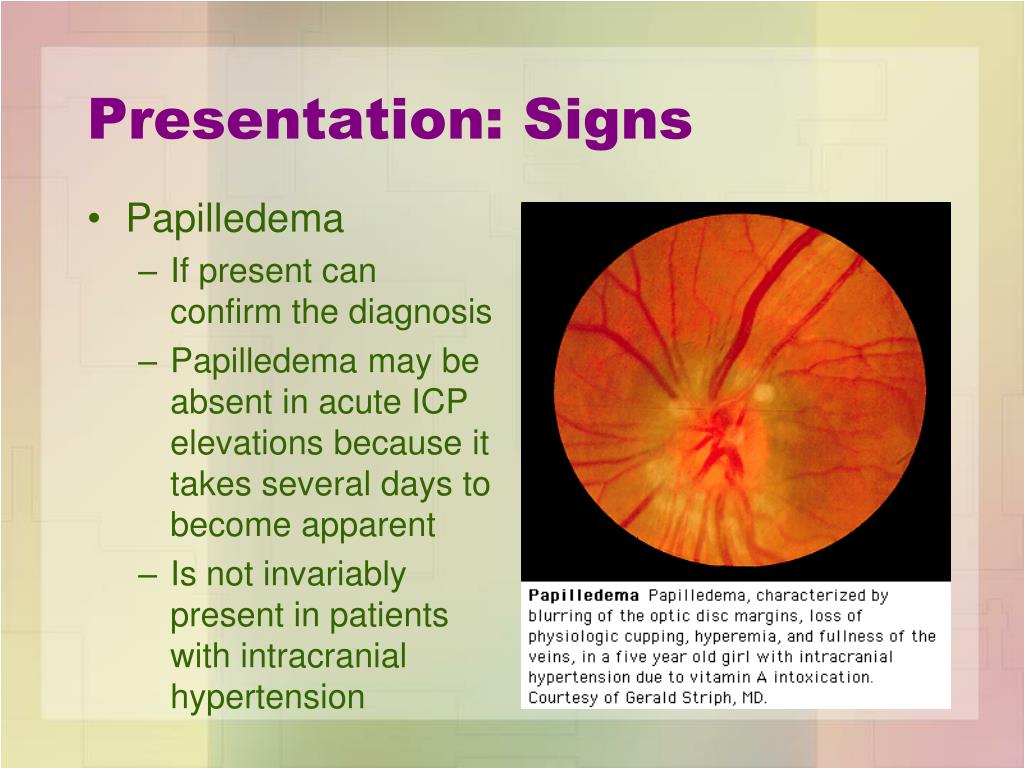 Presentation: Signs

• Papilledema
– If present can confirm the diagnosis
– Papilledema may be absent in acute ICP elevations because it takes several days to become apparent
– Is not invariably present in patients with intracranial hypertension

Papilledema Papilledema, characterized by blurring of the optic disc margins, loss of physiologic cupping, hyperemia, and fullness of the veins, in a five year old girl with intracranial hypertension due to vitamin A intoxication. Courtesy of Gerald Striph, MD.